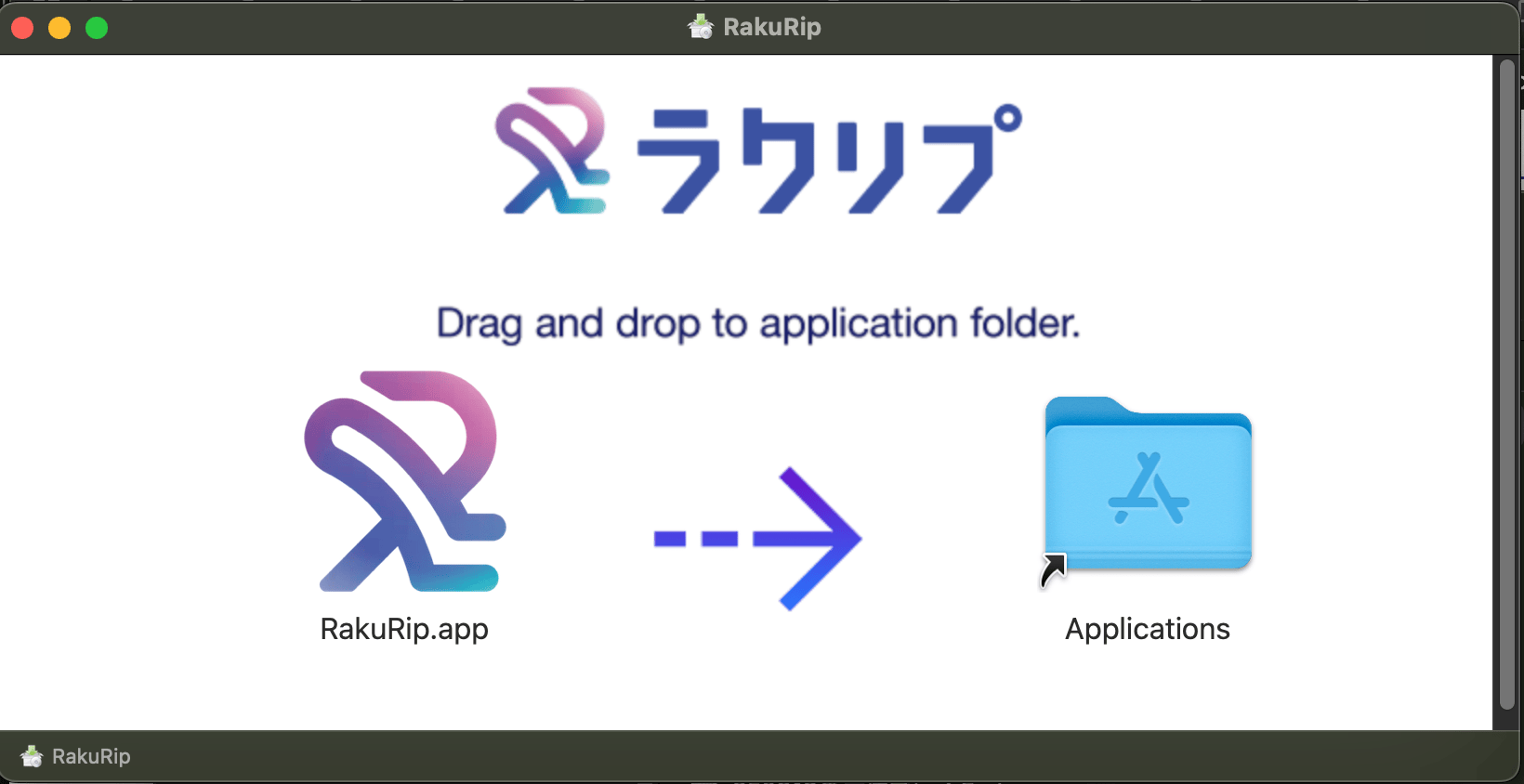 RakuRip

ラクリプ

Drag and drop to application folder.

RakuRip.app

Applications

RakuRip